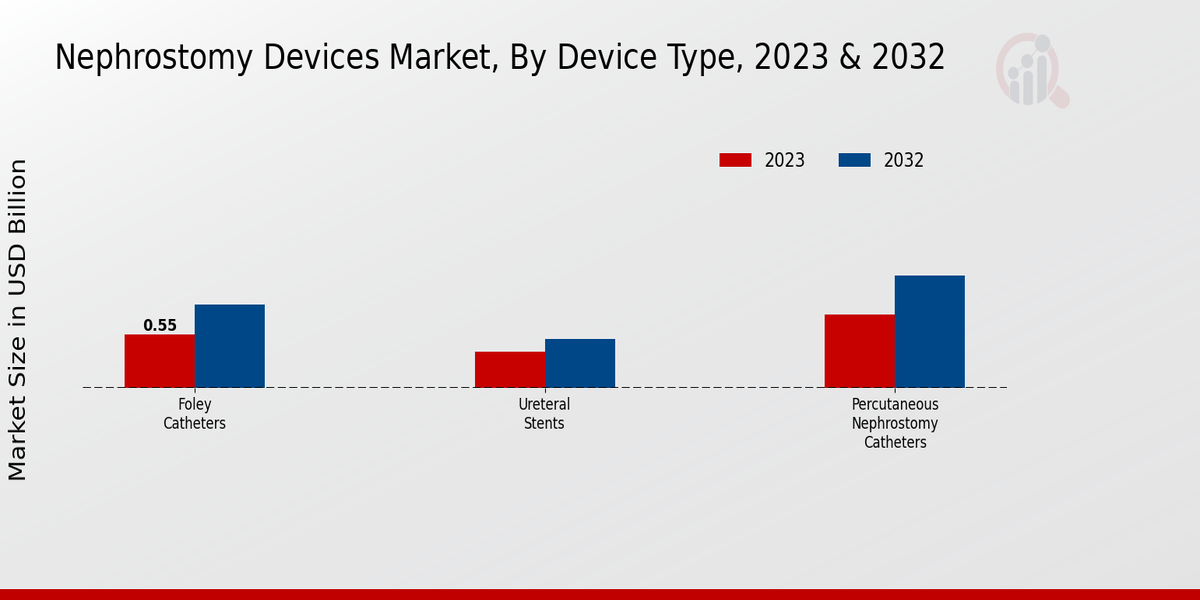 Nephrostomy Devices Market, By Device Type, 2023 & 2032

2023 2032

Market Size in USD Billion

0.55

Foley Catheters

Ureteral Stents

Percutaneous Nephrostomy Catheters